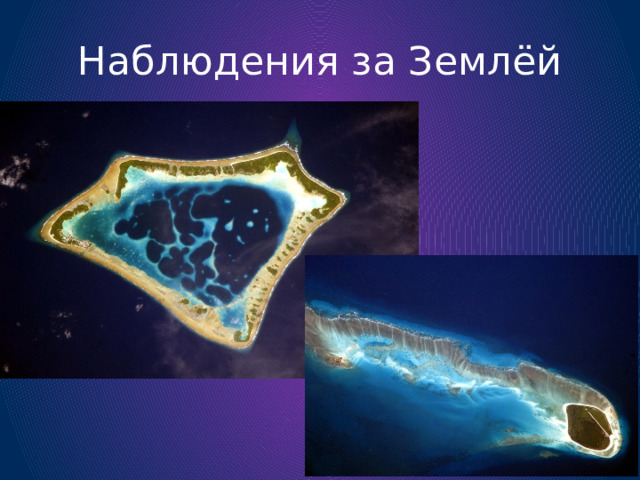 Наблюдения за Землёй